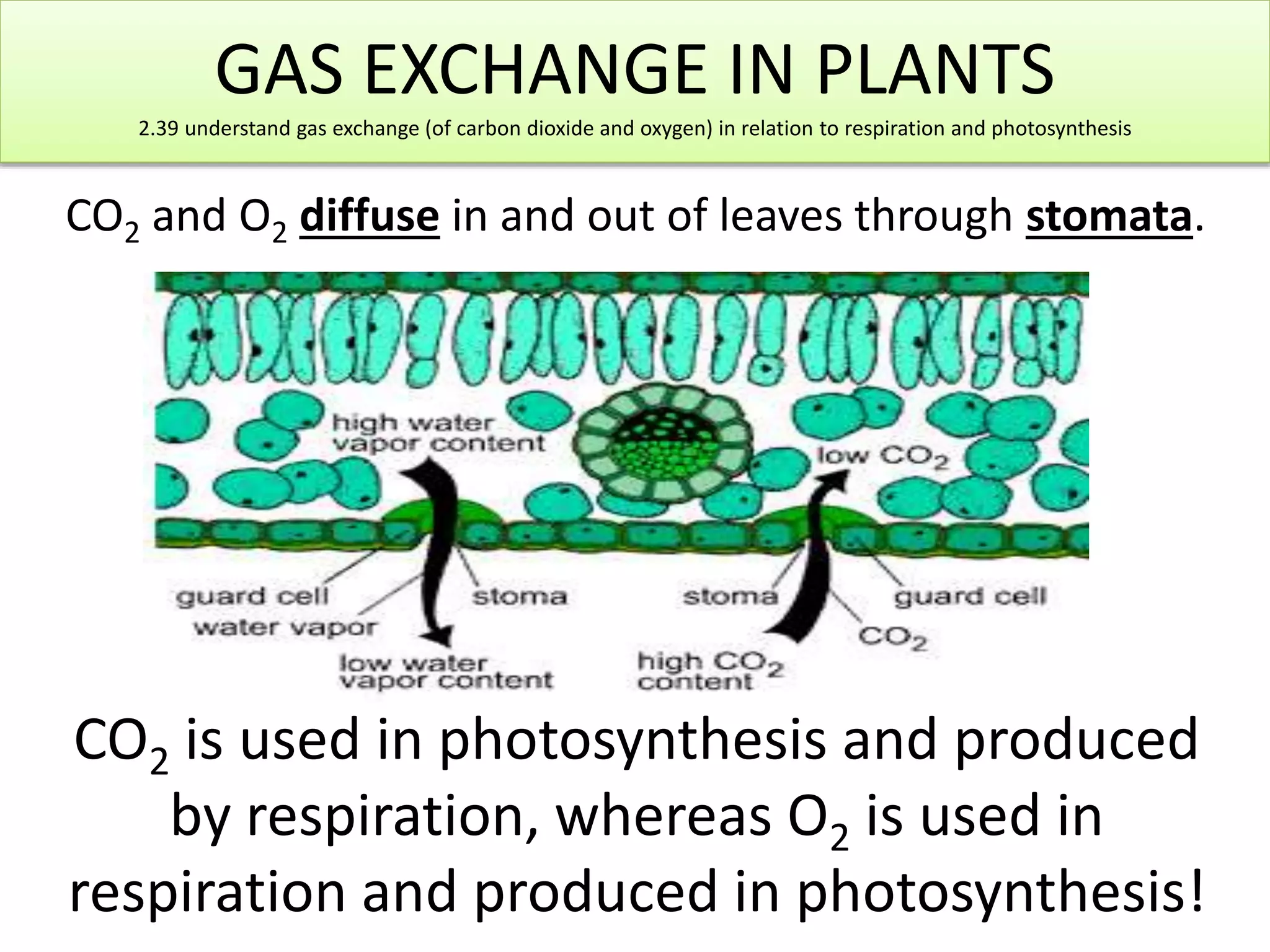 GAS EXCHANGE IN PLANTS

2.39 understand gas exchange (of carbon dioxide and oxygen) in relation to respiration and photosynthesis

$CO_2$ and $O_2$ diffuse in and out of leaves through stomata.

high water vapor content

low $CO_2$

guard cell

water vapor

stoma

stoma

guard cell

$CO_2$

low water vapor content

high $CO_2$ content

$CO_2$ is used in photosynthesis and produced by respiration, whereas $O_2$ is used in respiration and produced in photosynthesis!